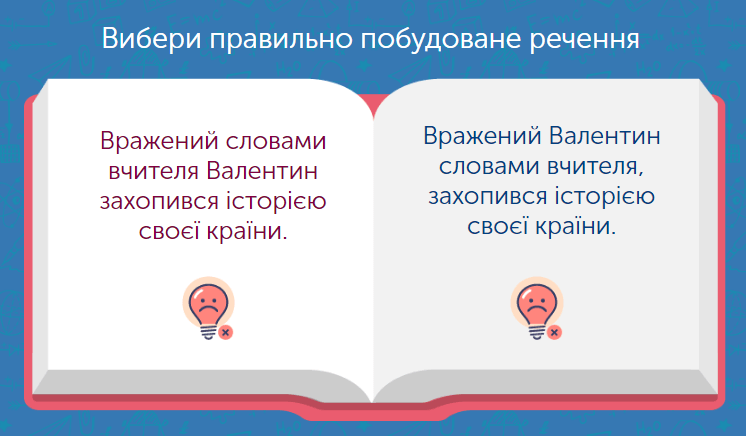 Вибери правильно побудоване речення

Вражений словами вчителя Валентин захопився історією своєї країни.

Вражений Валентин словами вчителя, захопився історією своєї країни.